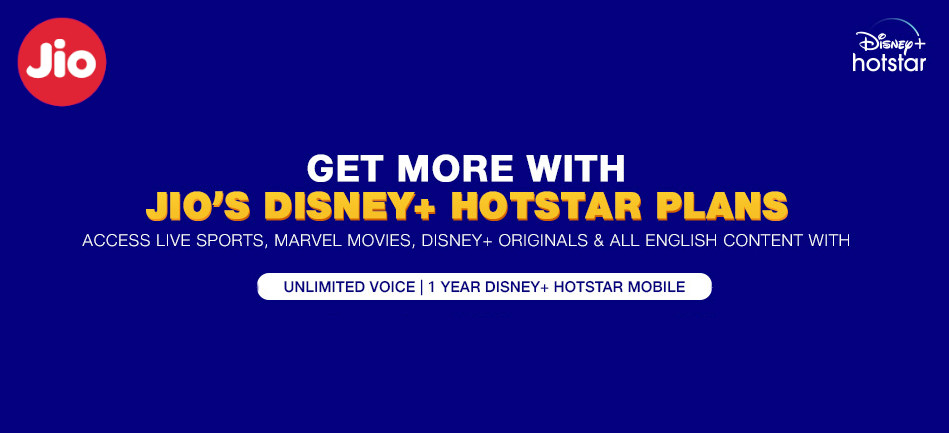 Jio

Disney+ hotstar

GET MORE WITH
JIO'S DISNEY+ HOTSTAR PLANS

ACCESS LIVE SPORTS, MARVEL MOVIES, DISNEY+ ORIGINALS & ALL ENGLISH CONTENT WITH

UNLIMITED VOICE | 1 YEAR DISNEY+ HOTSTAR MOBILE